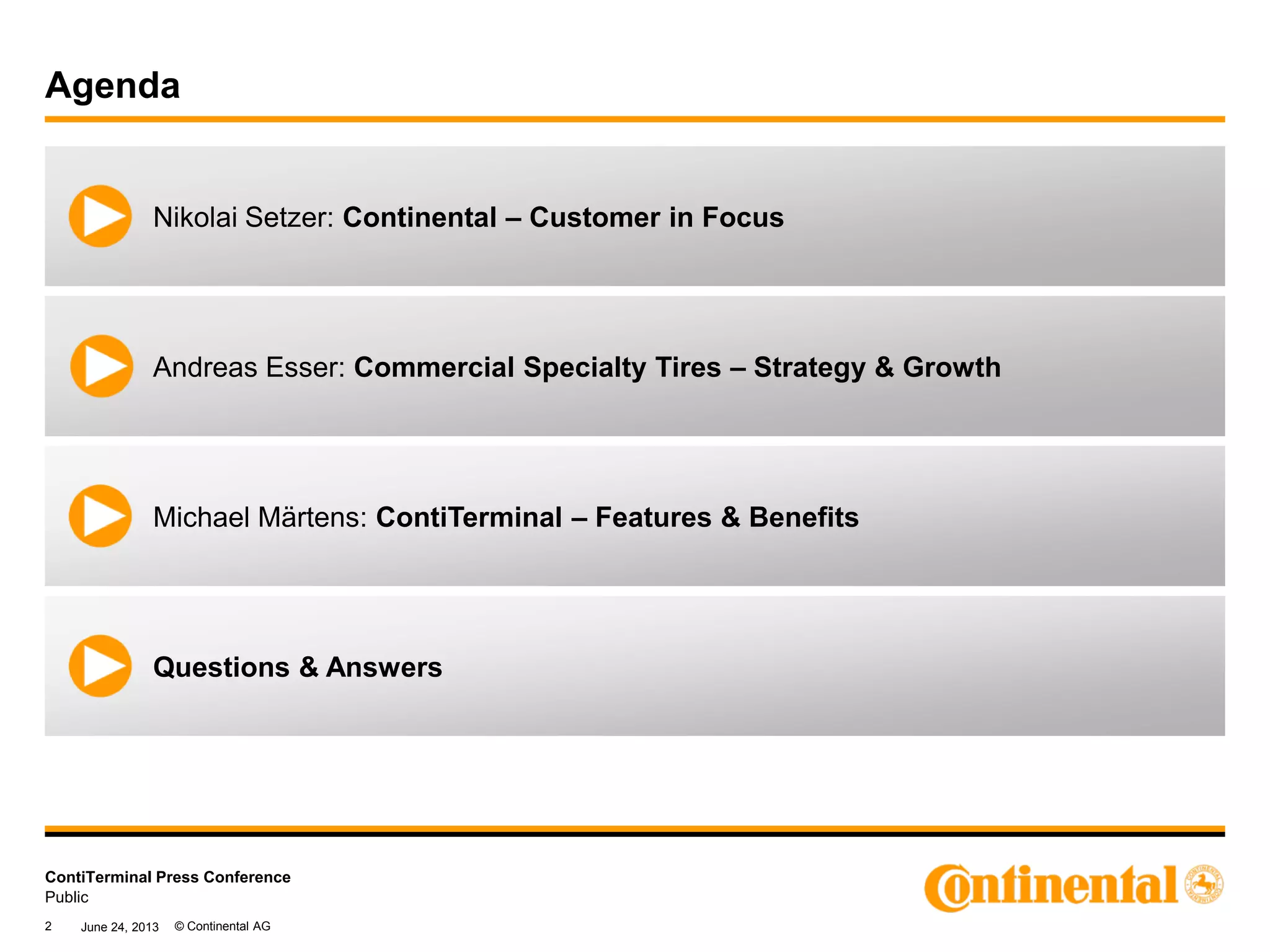 Agenda

Nikolai Setzer: Continental – Customer in Focus

Andreas Esser: Commercial Specialty Tires – Strategy & Growth

Michael Märtens: ContiTerminal – Features & Benefits

Questions & Answers

ContiTerminal Press Conference
Public

2 June 24, 2013 © Continental AG

Continental